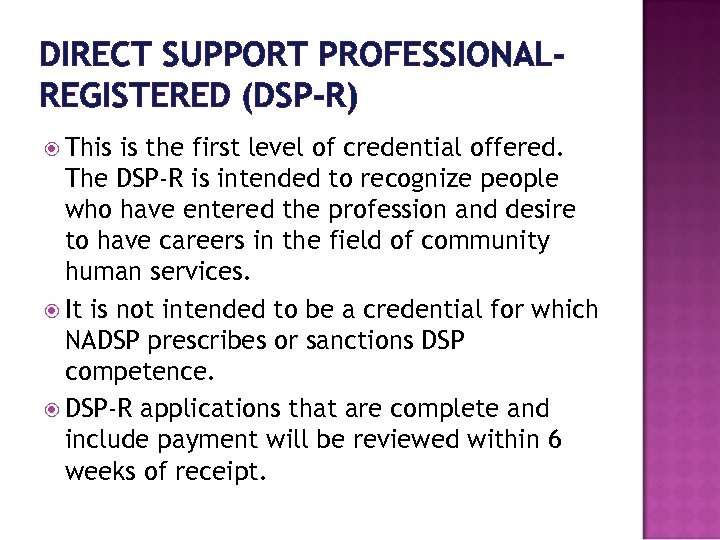 DIRECT SUPPORT PROFESSIONAL-REGISTERED (DSP-R)

This is the first level of credential offered. The DSP-R is intended to recognize people who have entered the profession and desire to have careers in the field of community human services.

It is not intended to be a credential for which NADSP prescribes or sanctions DSP competence.

DSP-R applications that are complete and include payment will be reviewed within 6 weeks of receipt.